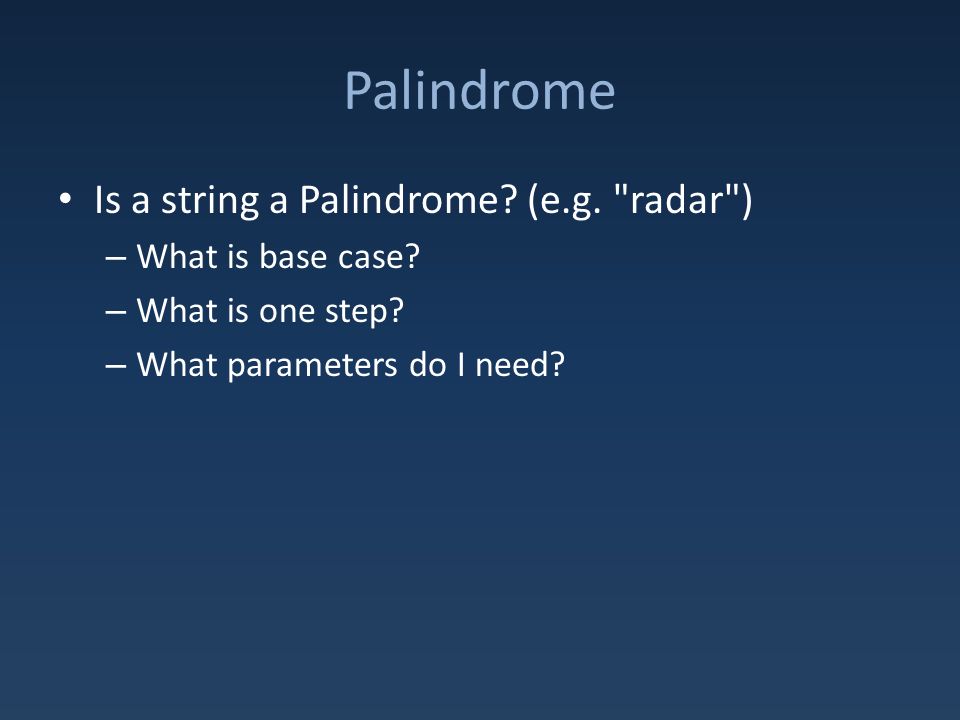 Palindrome

• Is a string a Palindrome? (e.g. "radar")
– What is base case?
– What is one step?
– What parameters do I need?